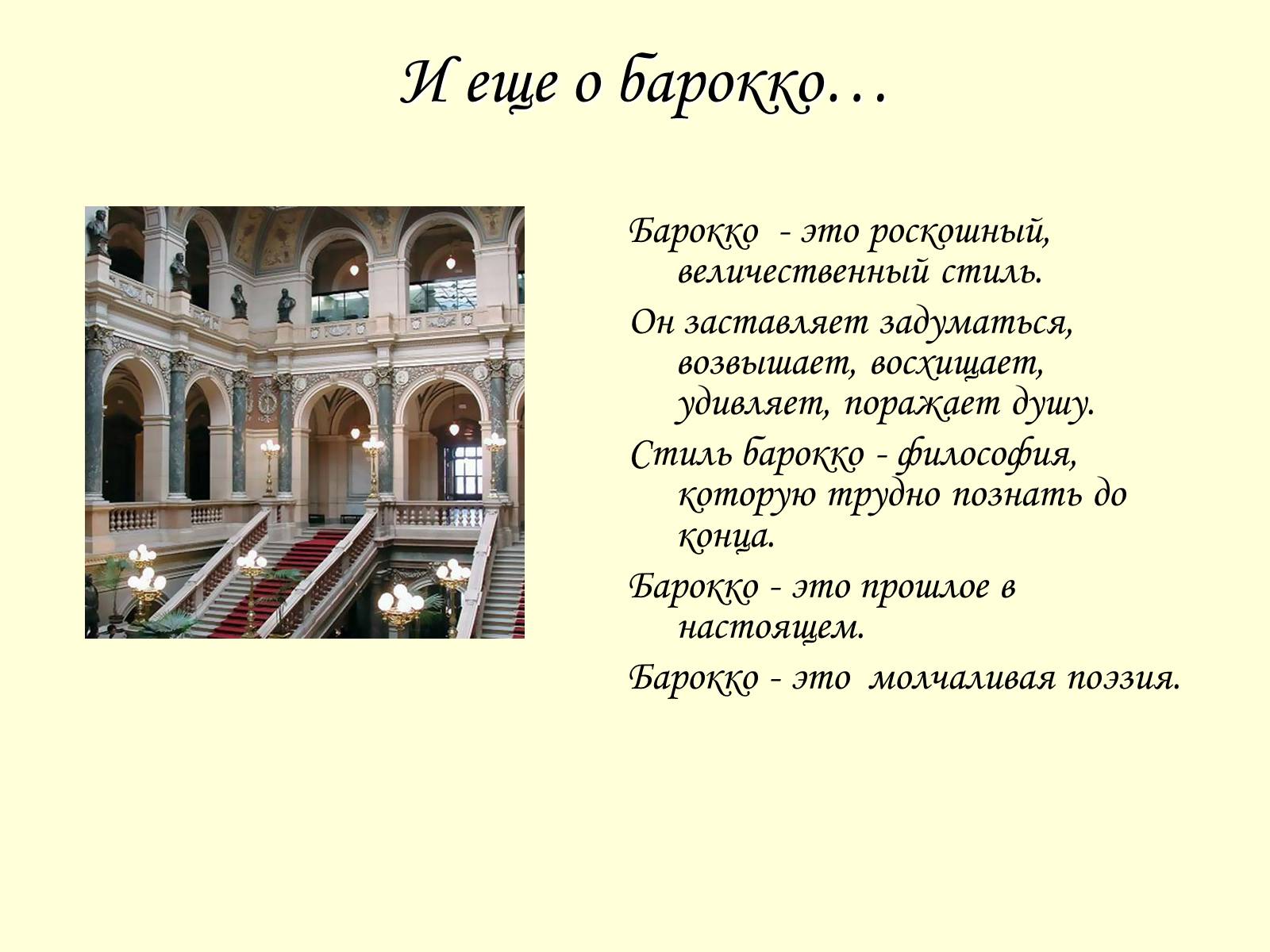 И еще о барокко…

Барокко  - это роскошный, величественный стиль.

Он заставляет задуматься, возвышает, восхищает, удивляет, поражает душу.

Стиль барокко - философия, которую трудно познать до конца.

Барокко - это прошлое в настоящем.

Барокко - это  молчаливая поэзия.